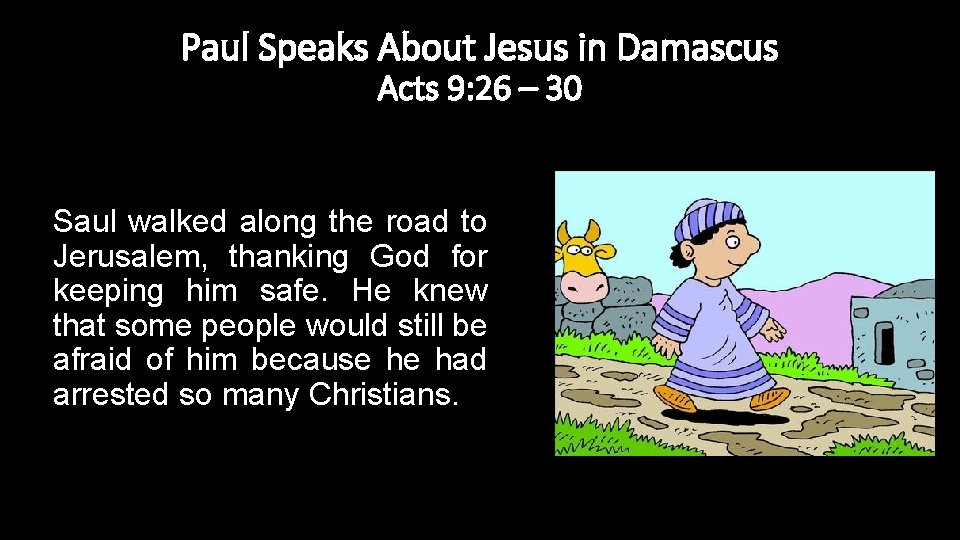 Paul Speaks About Jesus in Damascus
Acts 9:26 – 30

Saul walked along the road to Jerusalem, thanking God for keeping him safe. He knew that some people would still be afraid of him because he had arrested so many Christians.